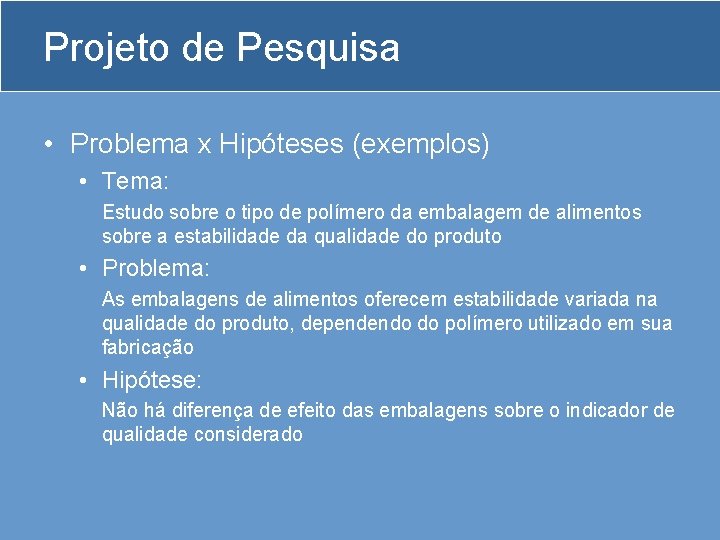 Projeto de Pesquisa

• Problema x Hipóteses (exemplos)

• Tema:

Estudo sobre o tipo de polímero da embalagem de alimentos sobre a estabilidade da qualidade do produto

• Problema:

As embalagens de alimentos oferecem estabilidade variada na qualidade do produto, dependendo do polímero utilizado em sua fabricação

• Hipótese:

Não há diferença de efeito das embalagens sobre o indicador de qualidade considerado